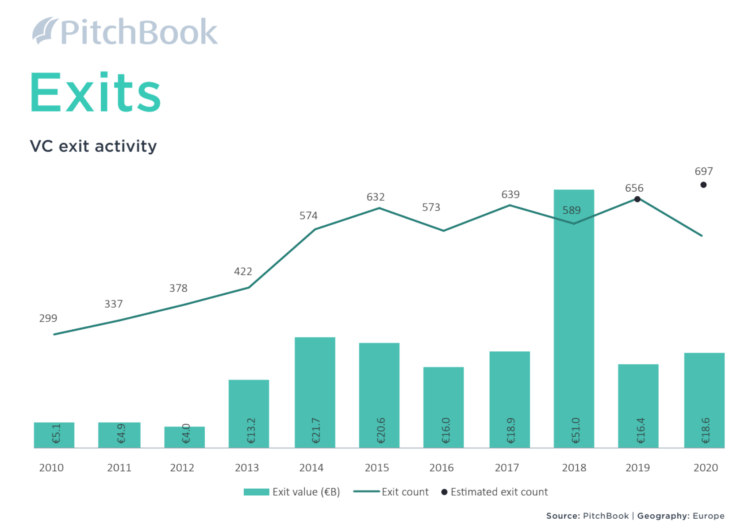 PitchBook

Exits

VC exit activity

299
337
378
422
574
632
573
639
589
656
697

€5.1
€4.9
€4.0
€13.2
€21.7
€20.6
€16.0
€18.9
€51.0
€16.4
€18.6

2010 2011 2012 2013 2014 2015 2016 2017 2018 2019 2020

Exit value (€B) Exit count Estimated exit count

Source: PitchBook | Geography: Europe